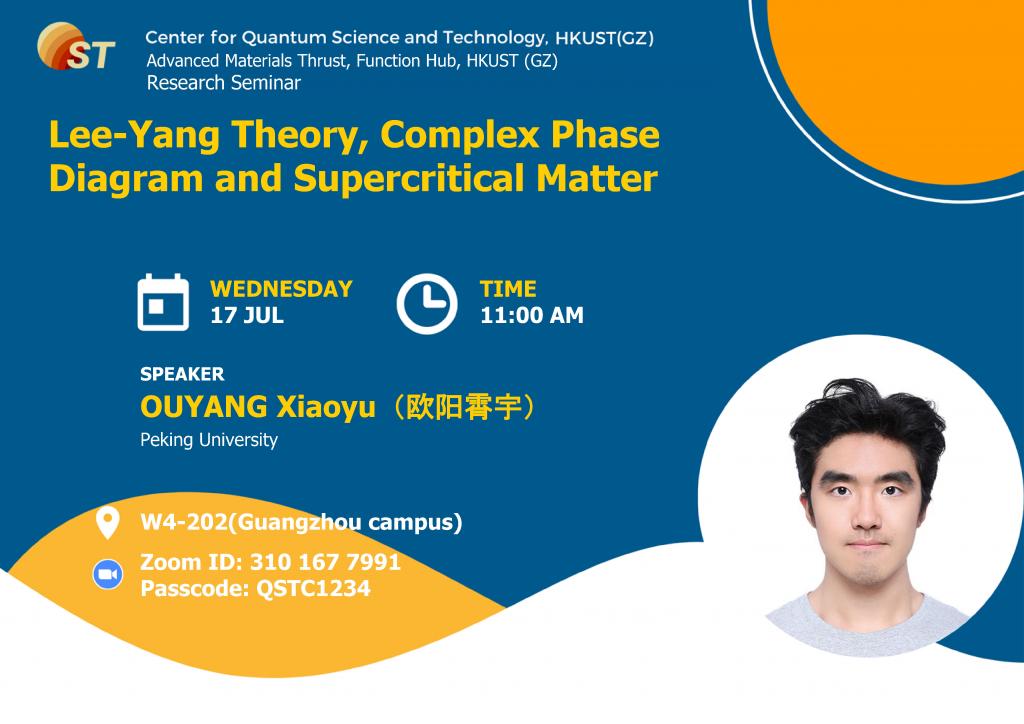 ST

Center for Quantum Science and Technology, HKUST(GZ)
Advanced Materials Thrust, Function Hub, HKUST (GZ)
Research Seminar

Lee-Yang Theory, Complex Phase Diagram and Supercritical Matter

WEDNESDAY
17 JUL

TIME
11:00 AM

SPEAKER
OUYANG Xiaoyu（欧阳霄宇）
Peking University

W4-202(Guangzhou campus)

Zoom ID: 310 167 7991
Passcode: QSTC1234